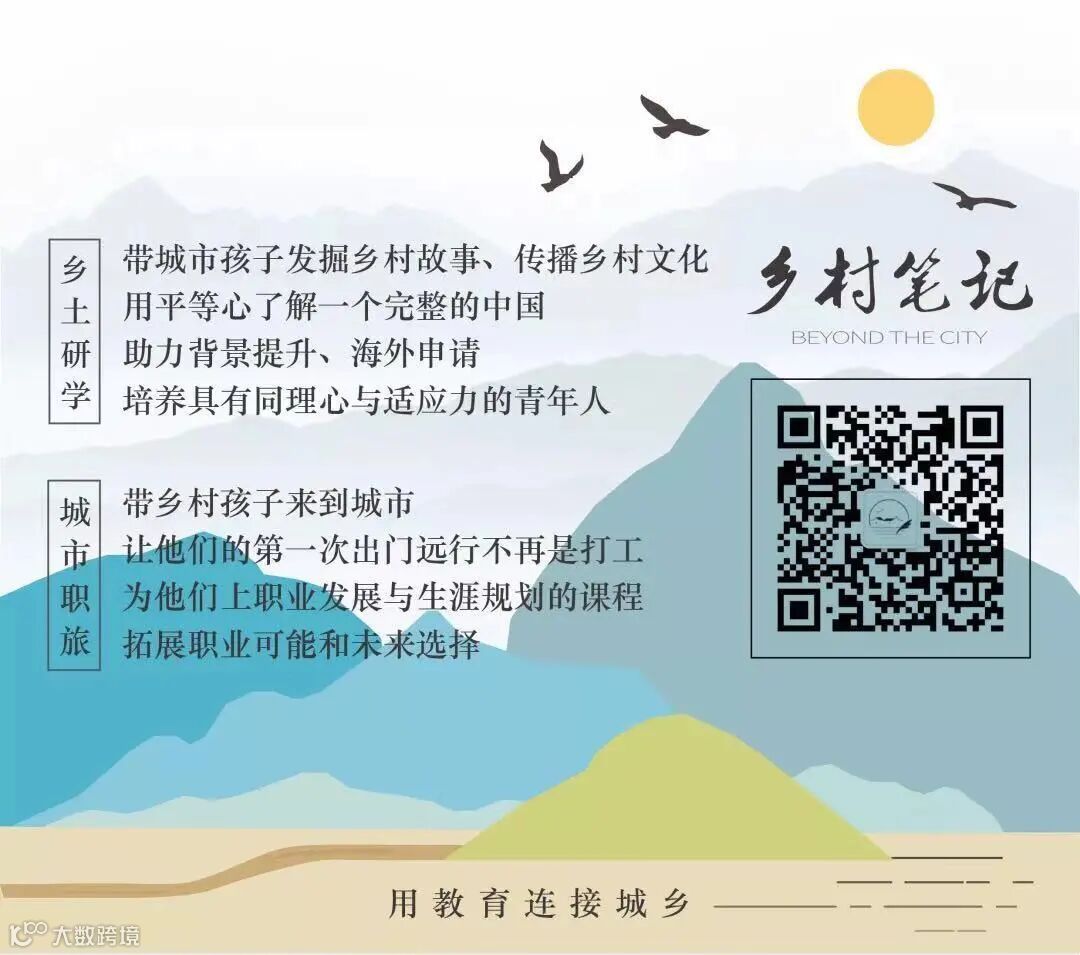 乡土研学

带城市孩子发掘乡村故事、传播乡村文化
用平等心了解一个完整的中国
助力背景提升、海外申请
培养具有同理心与适应力的青年人

城市职旅

带乡村孩子来到城市
让他们的第一次出门远行不再是打工
为他们上职业发展与生涯规划的课程
拓展职业可能和未来选择

乡村笔记
BEYOND THE CITY

用教育连接城乡

大数跨境